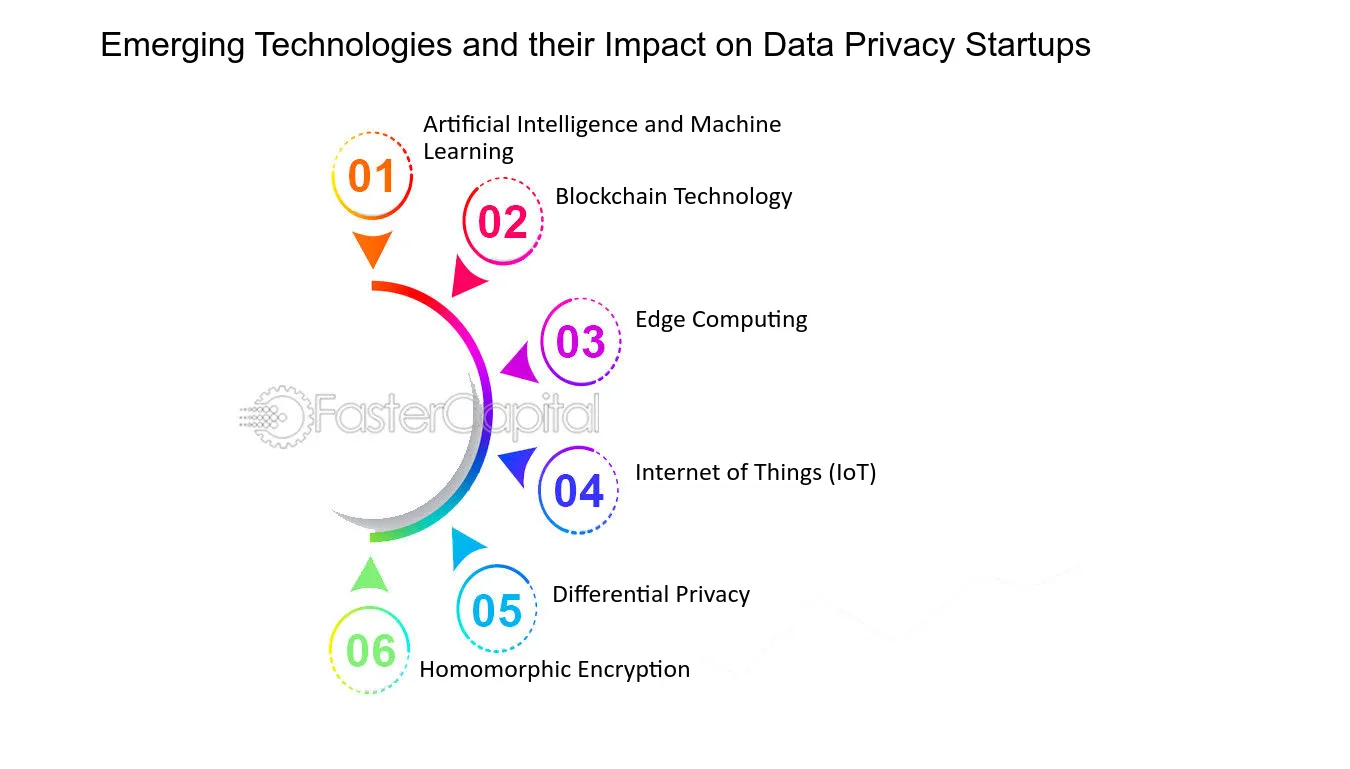 Emerging Technologies and their Impact on Data Privacy Startups

01
Artificial Intelligence and Machine Learning

02
Blockchain Technology

03
Edge Computing

FasterCapital

04
Internet of Things (IoT)

05
Differential Privacy

06
Homomorphic Encryption